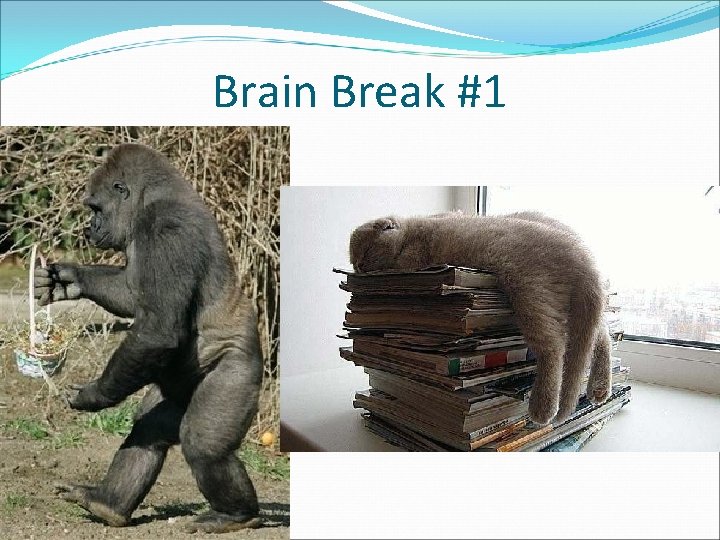 Brain Break #1